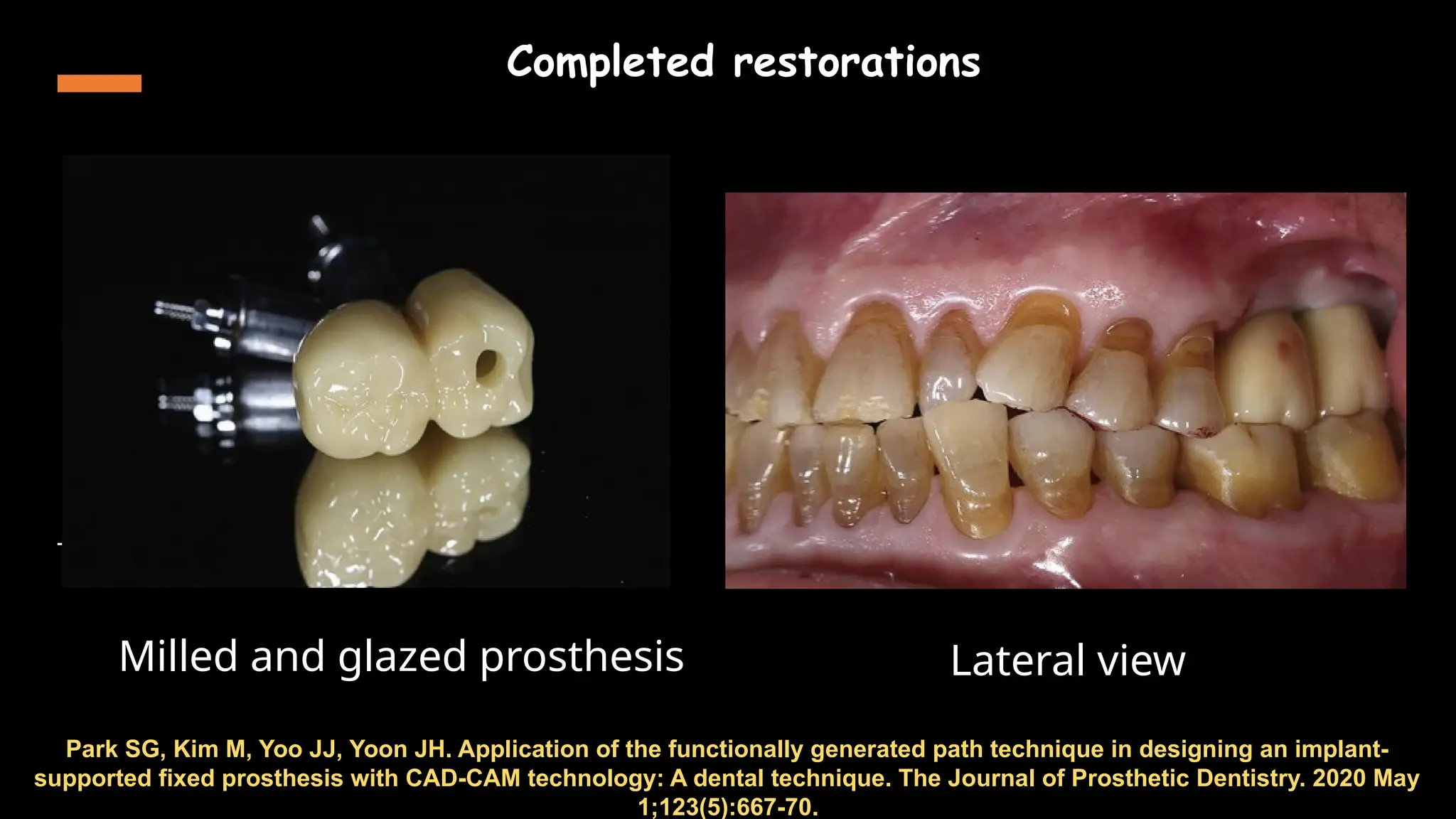 Completed restorations

Milled and glazed prosthesis

Lateral view

Park SG, Kim M, Yoo JJ, Yoon JH. Application of the functionally generated path technique in designing an implant-supported fixed prosthesis with CAD-CAM technology: A dental technique. The Journal of Prosthetic Dentistry. 2020 May 1;123(5):667-70.